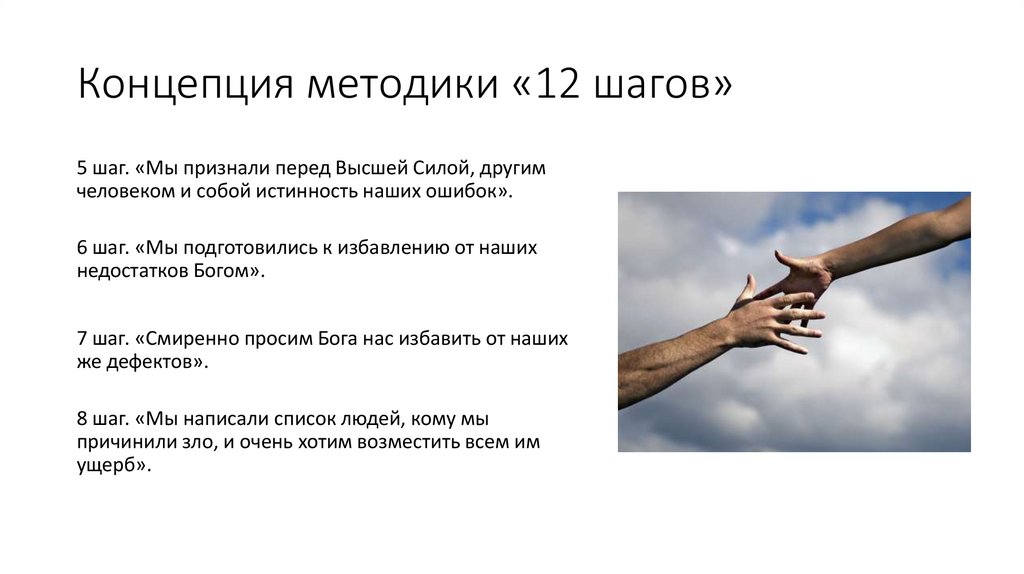 Концепция методики «12 шагов»

5 шаг. «Мы признали перед Высшей Силой, другим человеком и собой истинность наших ошибок».

6 шаг. «Мы подготовились к избавлению от наших недостатков Богом».

7 шаг. «Смиренно просим Бога нас избавить от наших же дефектов».

8 шаг. «Мы написали список людей, кому мы причинили зло, и очень хотим возместить всем им ущерб».